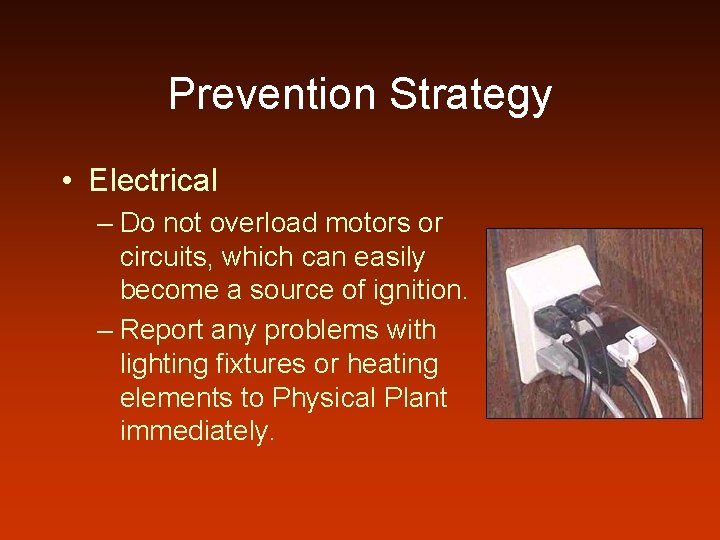 Prevention Strategy

• Electrical

– Do not overload motors or circuits, which can easily become a source of ignition.

– Report any problems with lighting fixtures or heating elements to Physical Plant immediately.